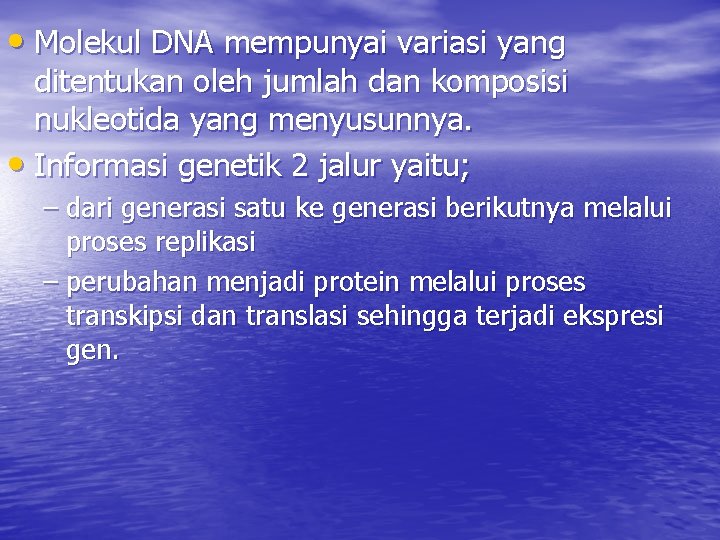 • Molekul DNA mempunyai variasi yang ditentukan oleh jumlah dan komposisi nukleotida yang menyusunnya.

• Informasi genetik 2 jalur yaitu;

– dari generasi satu ke generasi berikutnya melalui proses replikasi

– perubahan menjadi protein melalui proses transkipsi dan translasi sehingga terjadi ekspresi gen.